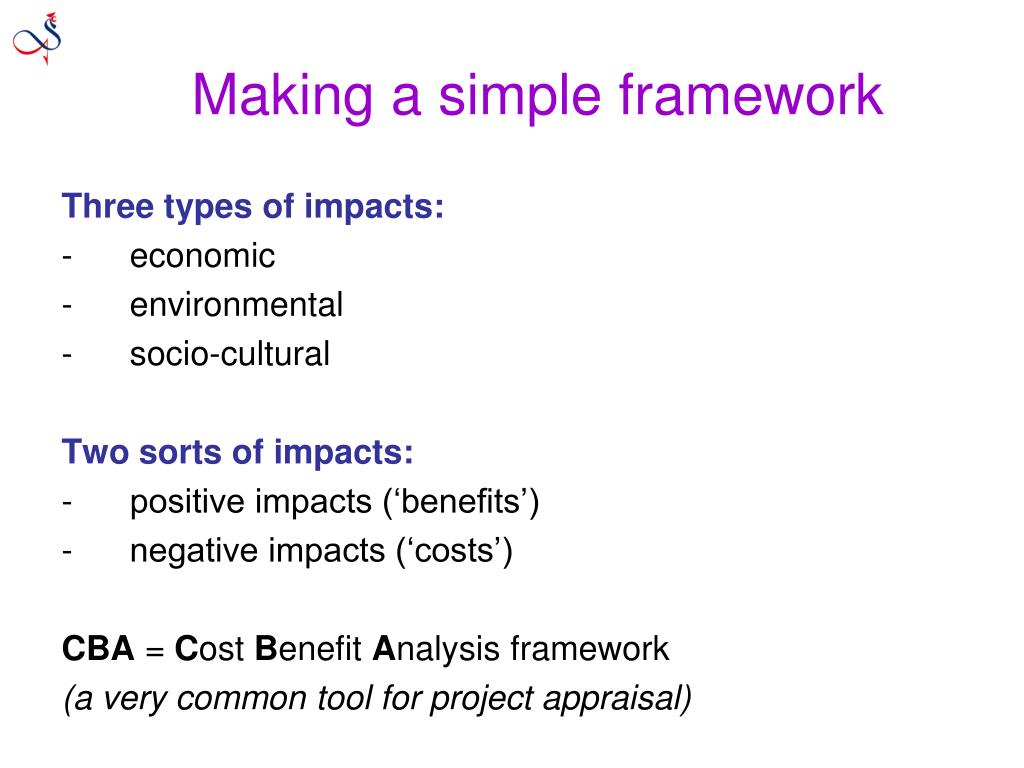 Making a simple framework

Three types of impacts:
- economic
- environmental
- socio-cultural

Two sorts of impacts:
- positive impacts (‘benefits’)
- negative impacts (‘costs’)

CBA = Cost Benefit Analysis framework
(a very common tool for project appraisal)